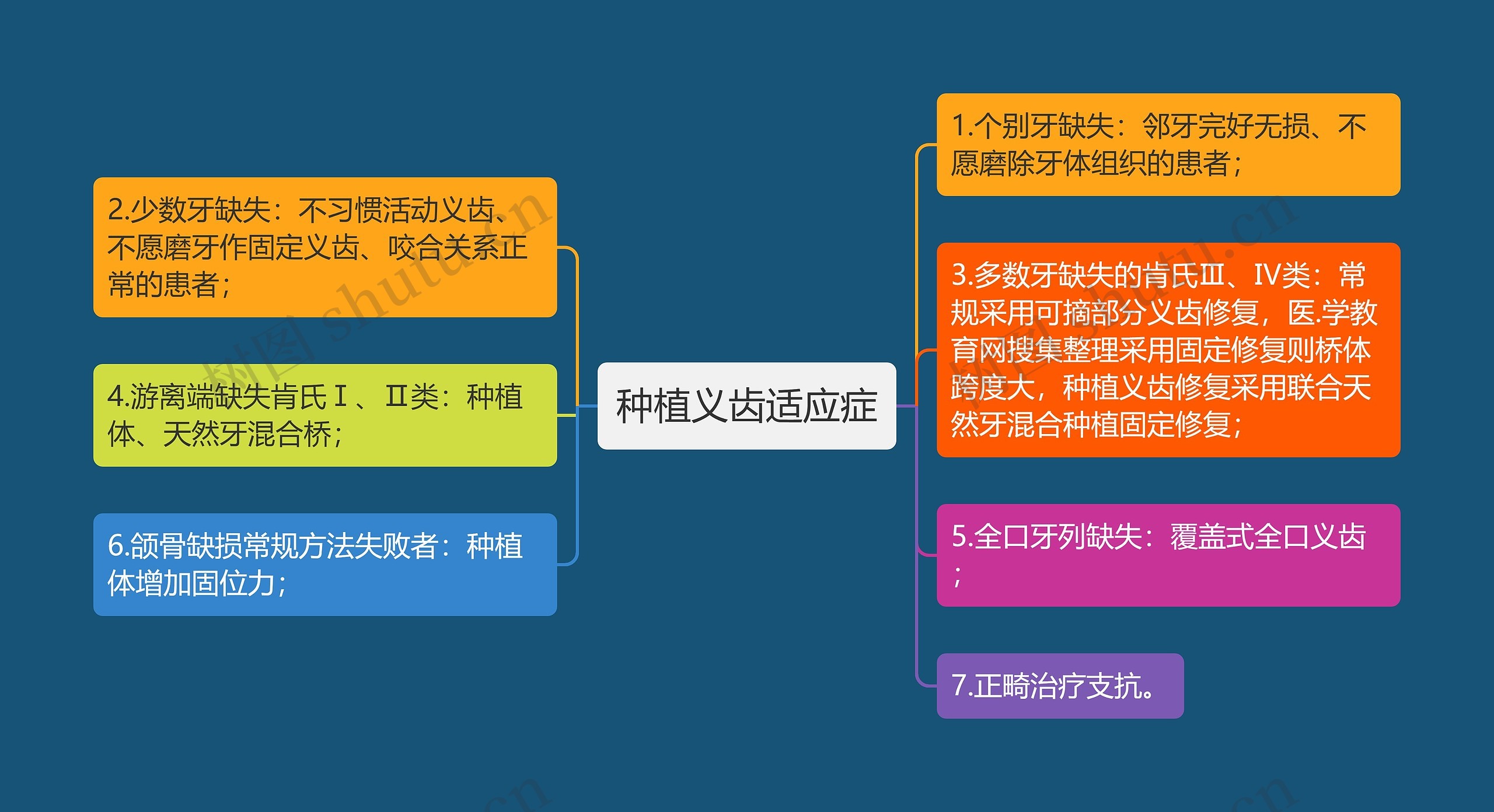 种植义齿适应症

2.少数牙缺失：不习惯活动义齿、不愿磨牙作固定义齿、咬合关系正常的患者；

4.游离端缺失肯氏Ⅰ、Ⅱ类：种植体、天然牙混合桥；

6.颌骨缺损常规方法失败者：种植体增加固位力；

1.个别牙缺失：邻牙完好无损、不愿磨除牙体组织的患者；

3.多数牙缺失的肯氏Ⅲ、Ⅳ类：常规采用可摘部分义齿修复，医.学教育网搜集整理采用固定修复则桥体跨度大，种植义齿修复采用联合天然牙混合种植固定修复；

5.全口牙列缺失：覆盖式全口义齿；

7.正畸治疗支抗。

树图 shutu.cn